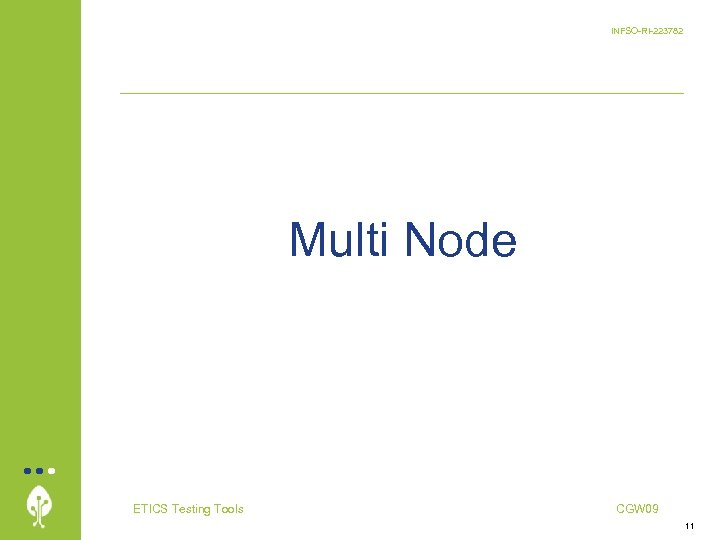 INFSO-RI-223782

Multi Node

ETICS Testing Tools

CGW09

11